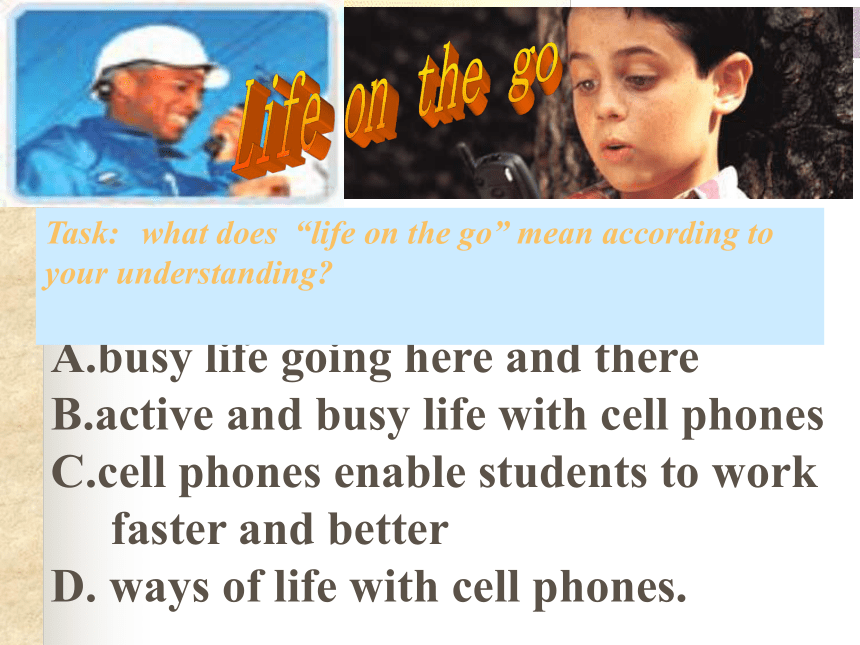 Life on the go

Task: what does “life on the go” mean according to your understanding?

A.busy life going here and there
B.active and busy life with cell phones
C.cell phones enable students to work faster and better
D. ways of life with cell phones.